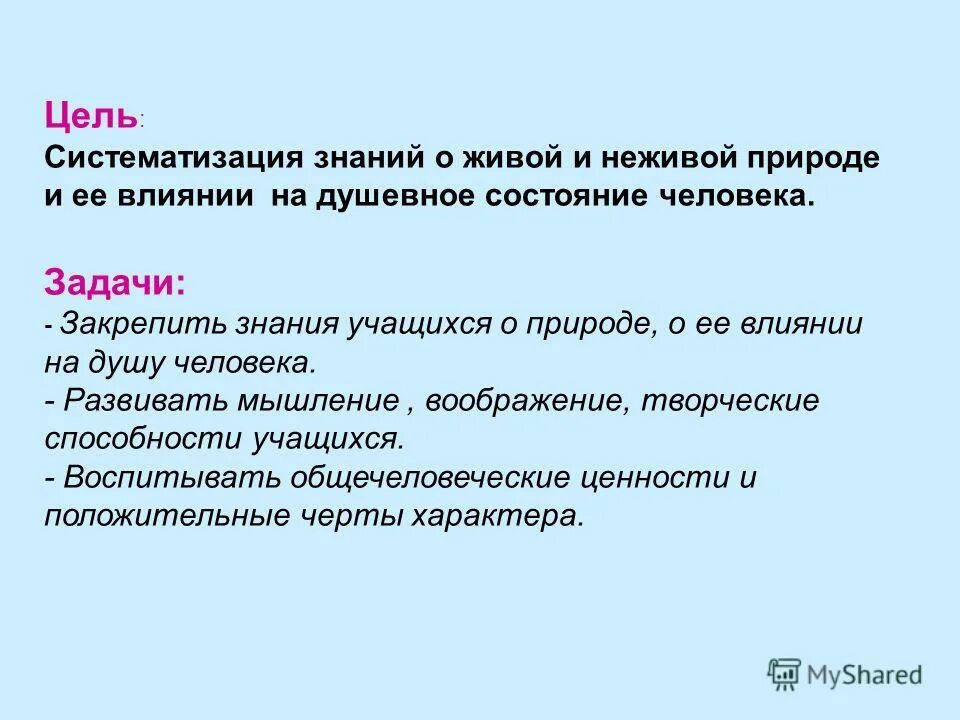 Цель:
Систематизация знаний о живой и неживой природе и ее влиянии на душевное состояние человека.

Задачи:
- Закрепить знания учащихся о природе, о ее влиянии на душу человека.
- Развивать мышление , воображение, творческие способности учащихся.
- Воспитывать общечеловеческие ценности и положительные черты характера.

MyShared